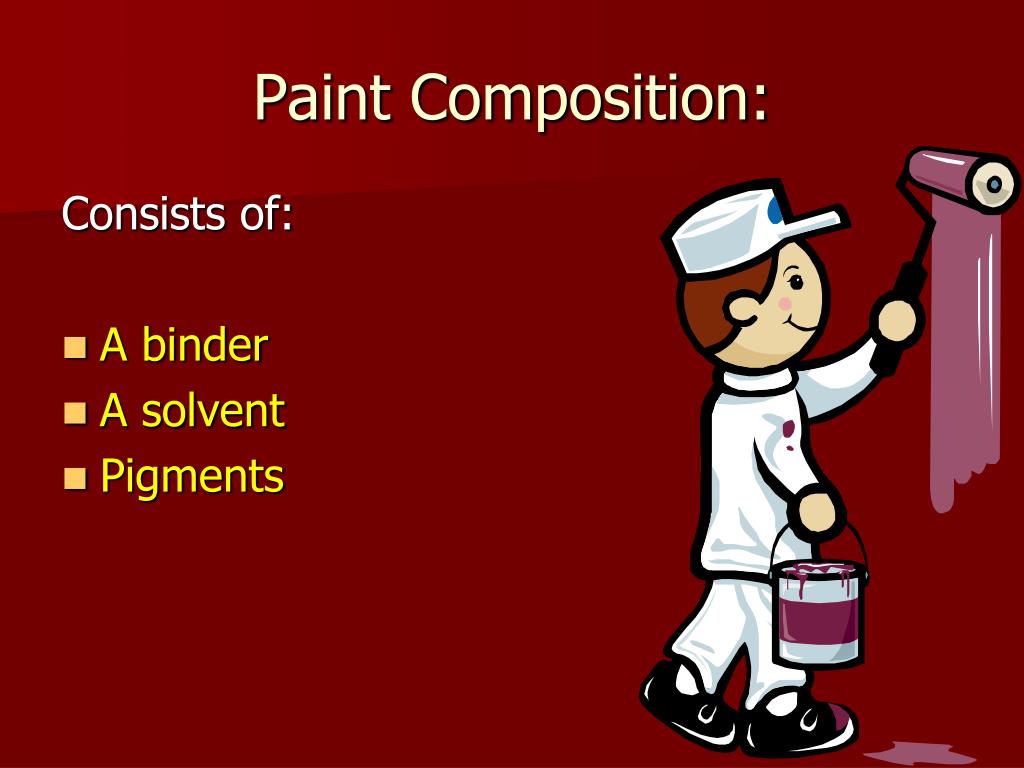 Paint Composition:

Consists of:

- A binder
- A solvent
- Pigments